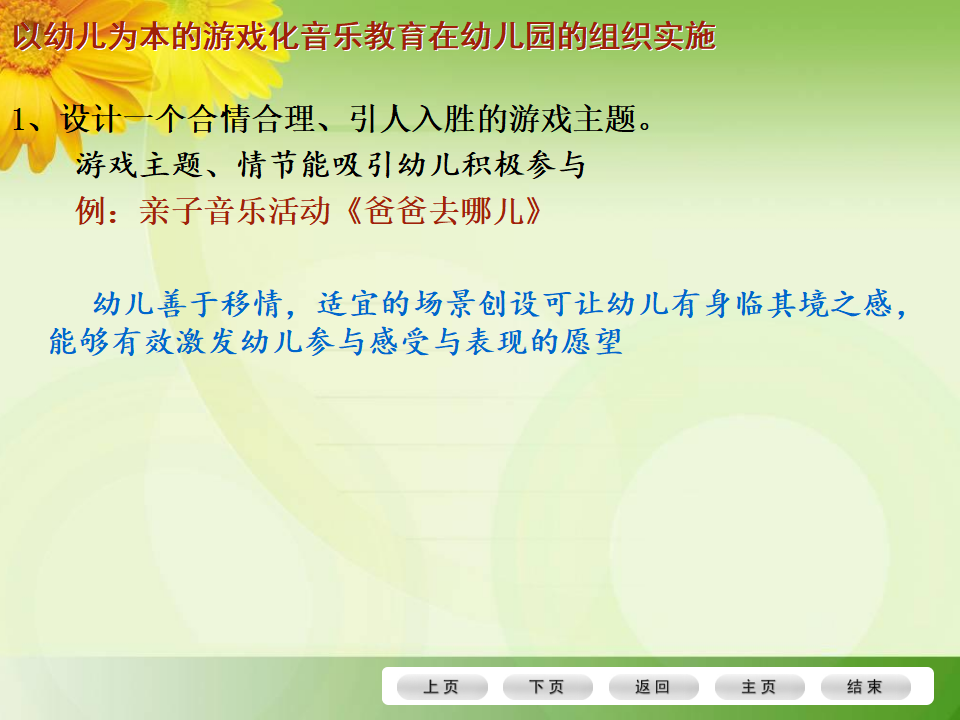 以幼儿为本的游戏化音乐教育在幼儿园的组织实施

1、设计一个合情合理、引人入胜的游戏主题。
游戏主题、情节能吸引幼儿积极参与
例：亲子音乐活动《爸爸去哪儿》

幼儿善于移情，适宜的场景创设可让幼儿有身临其境之感，能够有效激发幼儿参与感受与表现的愿望

上页 下页 返回 主页 结束